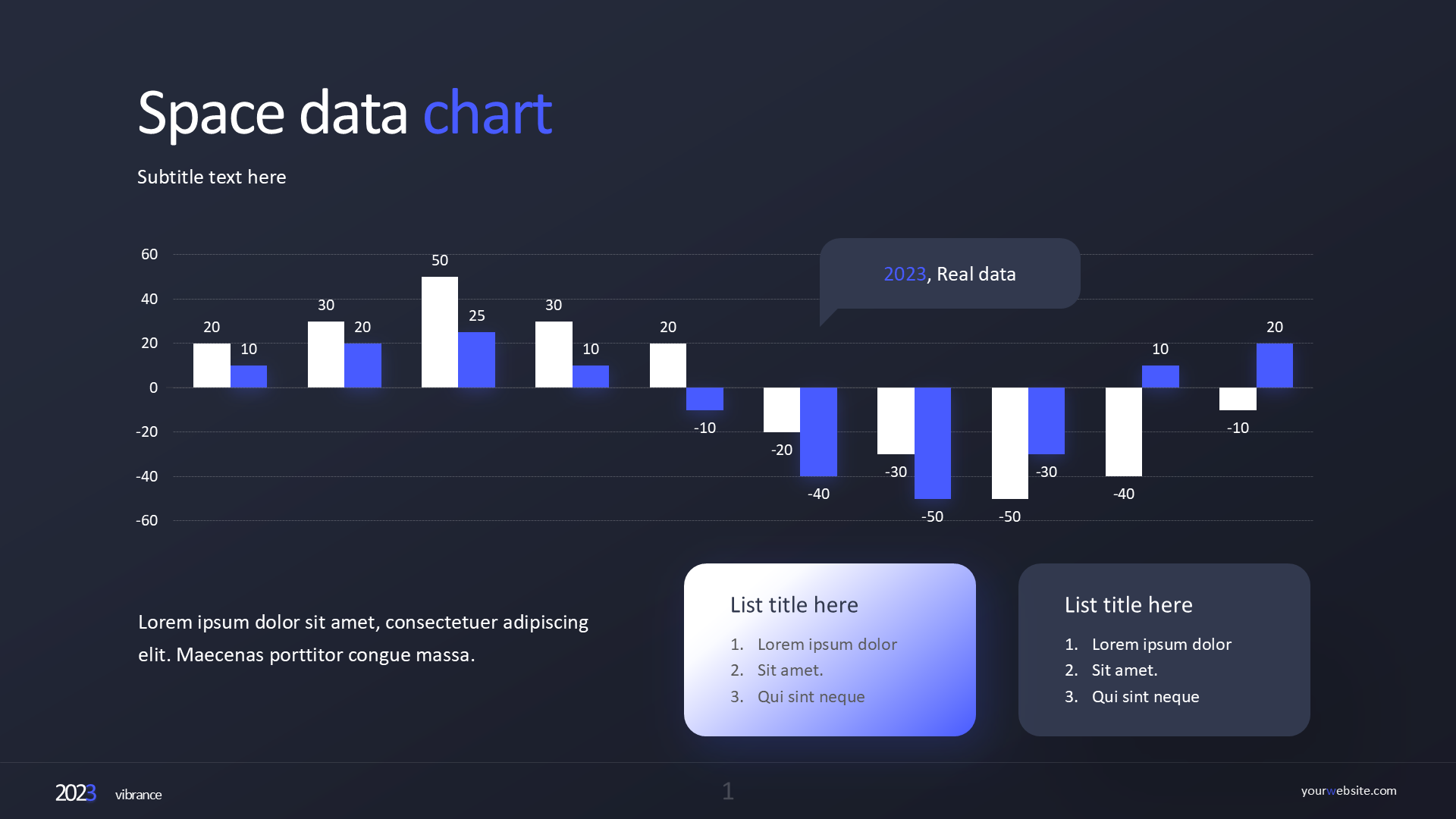 Space data chart

Subtitle text here

60
40
20
0
-20
-40
-60

20 10 30 20 50 25 30 10 20 -10 -20 -40 -30 -50 -50 -30 -40 10 -10 20

2023, Real data

Lorem ipsum dolor sit amet, consectetuer adipiscing elit. Maecenas porttitor congue massa.

List title here
1. Lorem ipsum dolor
2. Sit amet.
3. Qui sint neque

List title here
1. Lorem ipsum dolor
2. Sit amet.
3. Qui sint neque

2023 vibrance

1

yourwebsite.com